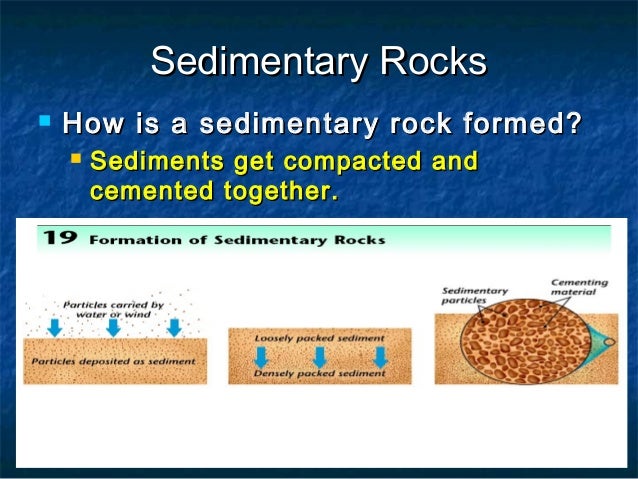 Sedimentary Rocks

How is a sedimentary rock formed?

Sediments get compacted and cemented together.

19 Formation of Sedimentary Rocks

Particles carried by water or wind

Particles deposited as sediment

Loosely packed sediment

Densely packed sediment

Sedimentary particles

Cementing material